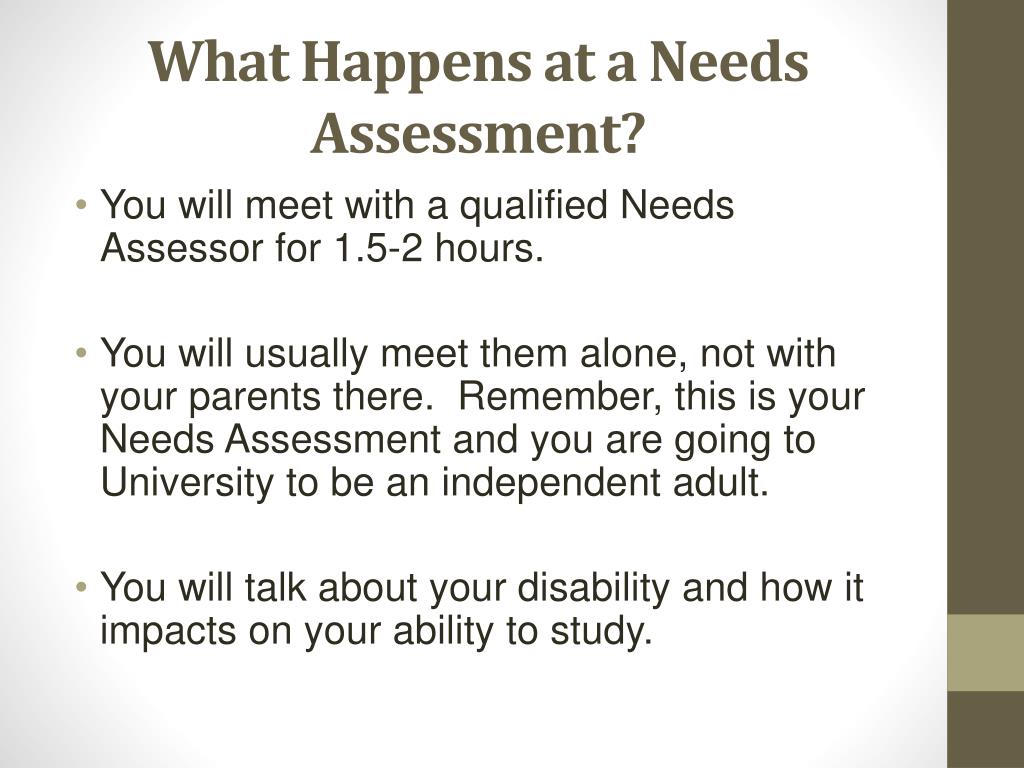 What Happens at a Needs Assessment?

• You will meet with a qualified Needs Assessor for 1.5-2 hours.

• You will usually meet them alone, not with your parents there.  Remember, this is your Needs Assessment and you are going to University to be an independent adult.

• You will talk about your disability and how it impacts on your ability to study.